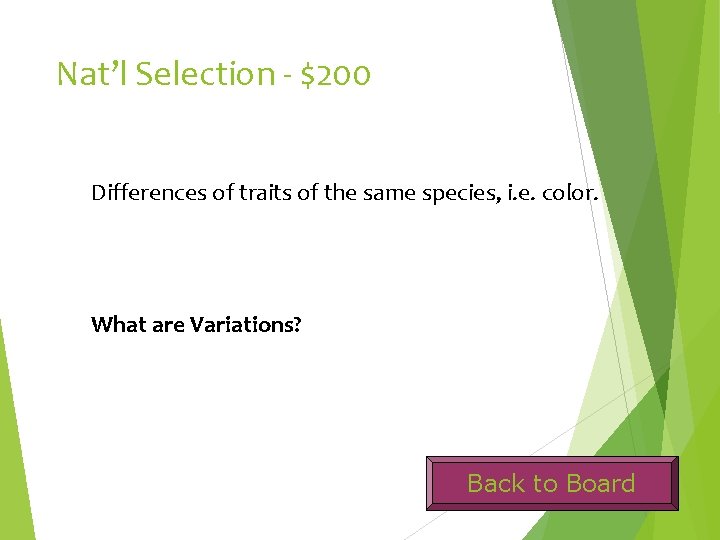 Nat’l Selection - \$200

Differences of traits of the same species, i.e. color.

What are Variations?

Back to Board